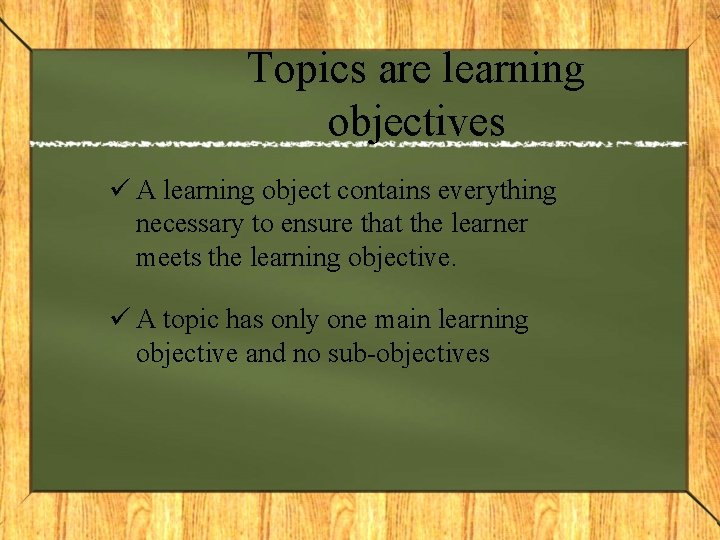 Topics are learning objectives

✓ A learning object contains everything necessary to ensure that the learner meets the learning objective.

✓ A topic has only one main learning objective and no sub-objectives